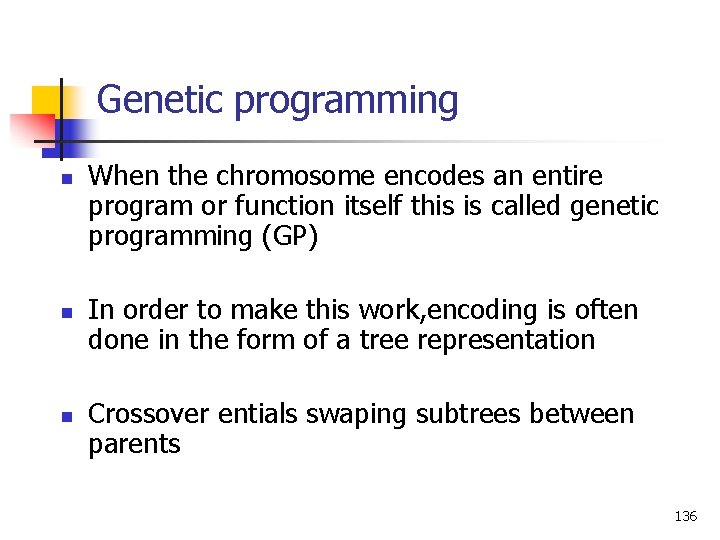 Genetic programming

- When the chromosome encodes an entire program or function itself this is called genetic programming (GP)

- In order to make this work,encoding is often done in the form of a tree representation

- Crossover entials swaping subtrees between parents

136